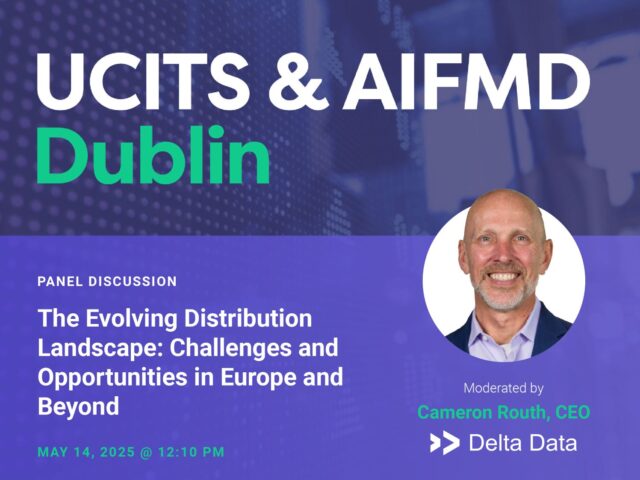 UCITS & AIFMD
Dublin

PANEL DISCUSSION

The Evolving Distribution Landscape: Challenges and Opportunities in Europe and Beyond

MAY 14, 2025 @ 12:10 PM

Moderated by
Cameron Routh, CEO
Delta Data